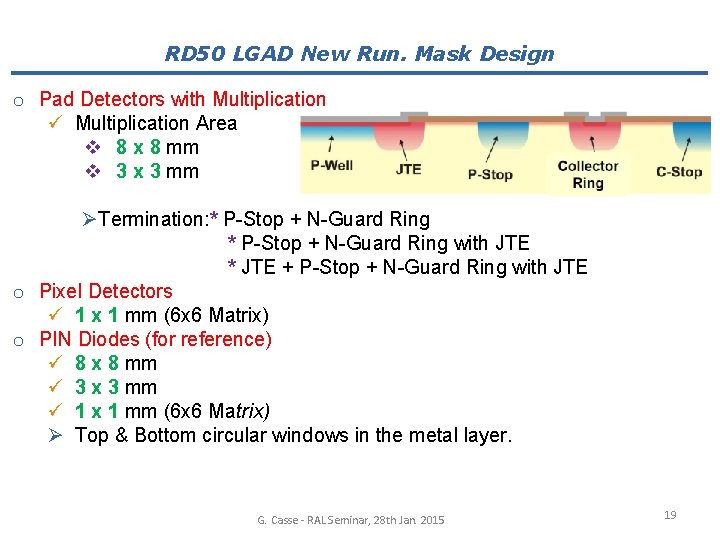 RD50 LGAD New Run. Mask Design

o Pad Detectors with Multiplication
✓ Multiplication Area
❖ 8 x 8 mm
❖ 3 x 3 mm

P-Well JTE P-Stop Collector Ring C-Stop

➢Termination:* P-Stop + N-Guard Ring
* P-Stop + N-Guard Ring with JTE
* JTE + P-Stop + N-Guard Ring with JTE

o Pixel Detectors
✓ 1 x 1 mm (6x6 Matrix)

o PIN Diodes (for reference)
✓ 8 x 8 mm
✓ 3 x 3 mm
✓ 1 x 1 mm (6x6 Matrix)
➢ Top & Bottom circular windows in the metal layer.

G. Casse - RAL Seminar, 28th Jan 2015

19